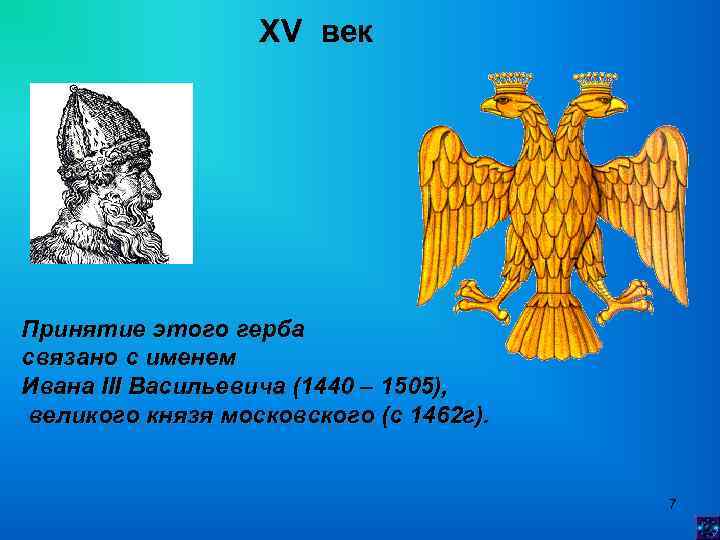 XV век

Принятие этого герба связано с именем Ивана III Васильевича (1440 – 1505), великого князя московского (с 1462г).

7